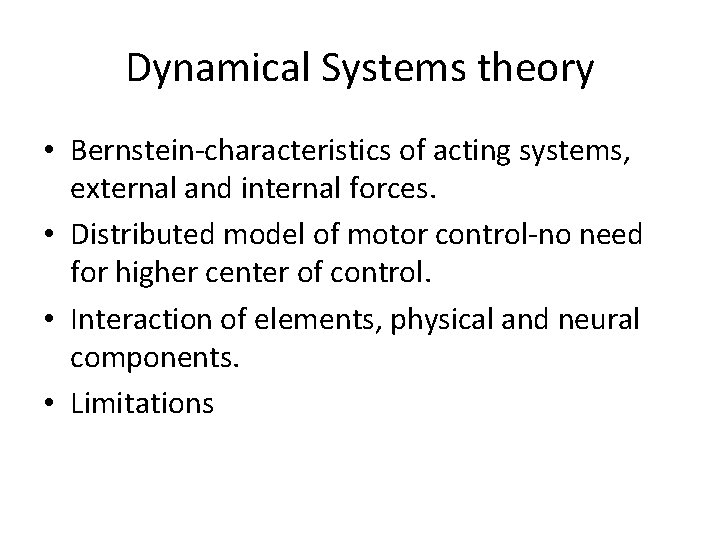 Dynamical Systems theory

• Bernstein-characteristics of acting systems, external and internal forces.
• Distributed model of motor control-no need for higher center of control.
• Interaction of elements, physical and neural components.
• Limitations